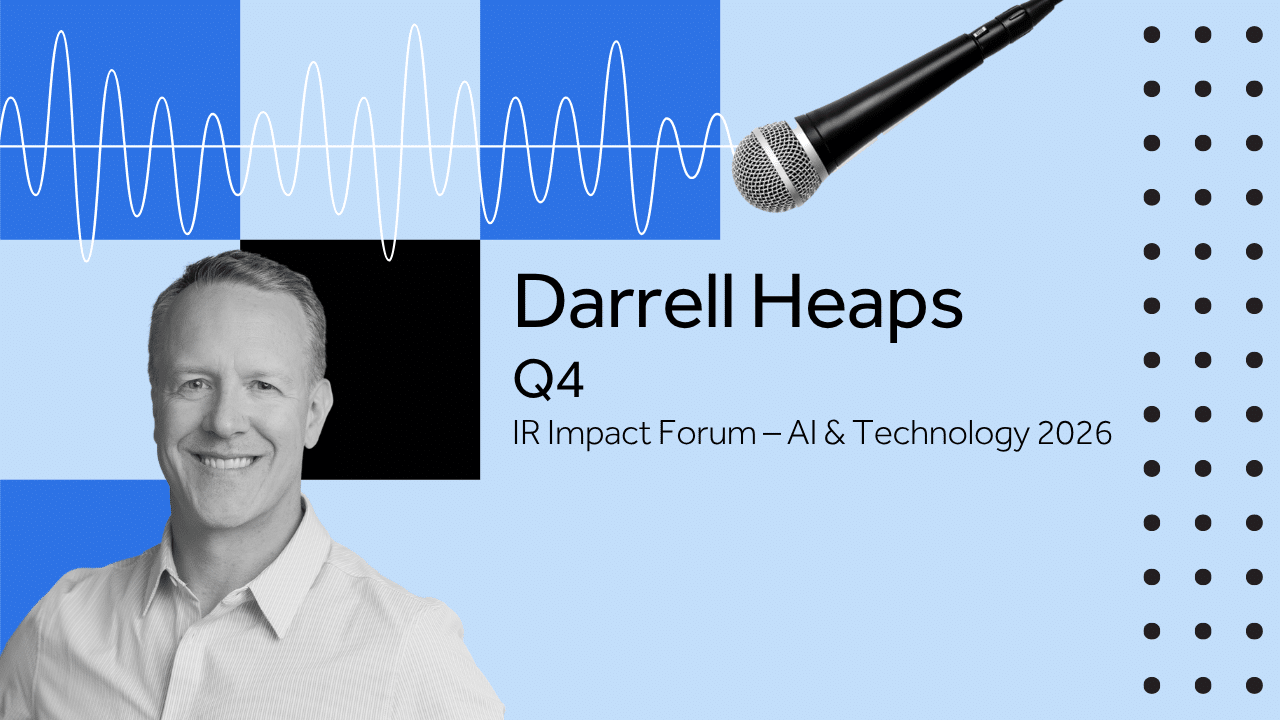 Darrell Heaps

Q4

IR Impact Forum – AI & Technology 2026